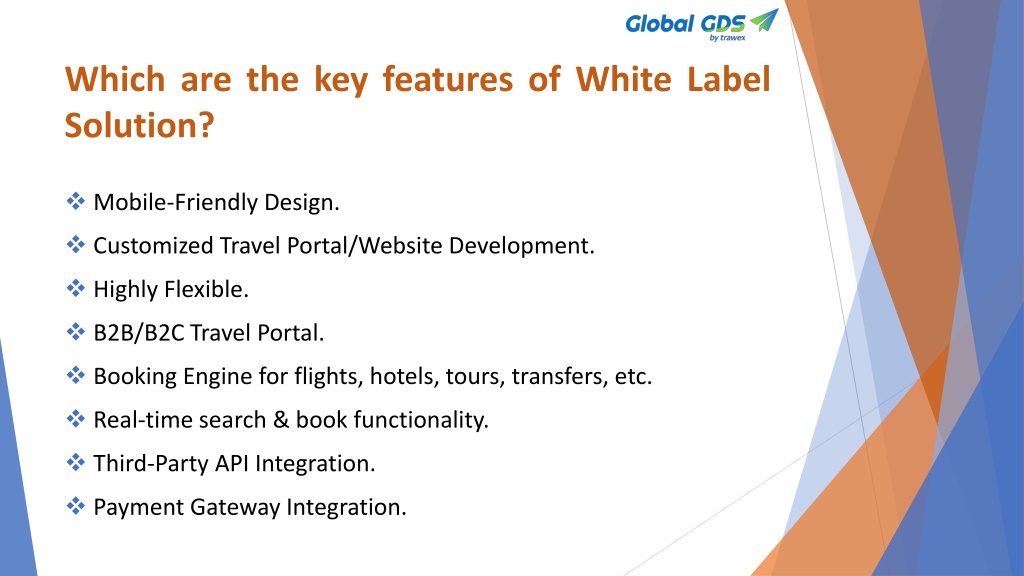 Global GDS by trawex

Which are the key features of White Label Solution?

❖ Mobile-Friendly Design.
❖ Customized Travel Portal/Website Development.
❖ Highly Flexible.
❖ B2B/B2C Travel Portal.
❖ Booking Engine for flights, hotels, tours, transfers, etc.
❖ Real-time search & book functionality.
❖ Third-Party API Integration.
❖ Payment Gateway Integration.